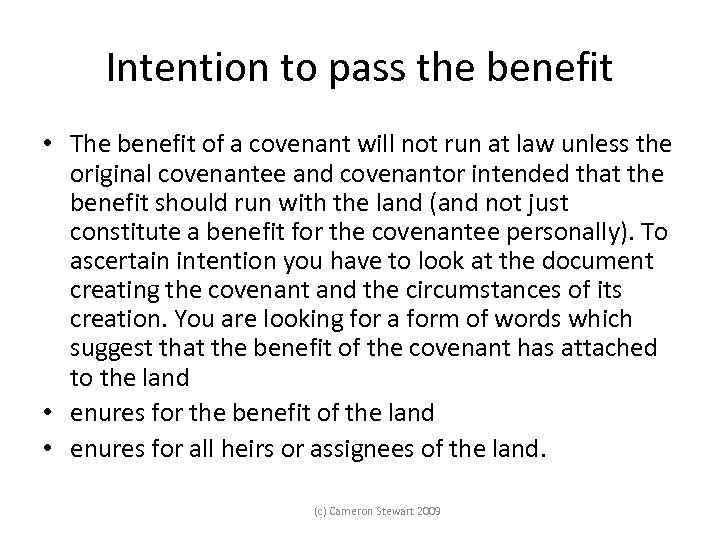 Intention to pass the benefit

• The benefit of a covenant will not run at law unless the original covenantee and covenantor intended that the benefit should run with the land (and not just constitute a benefit for the covenantee personally). To ascertain intention you have to look at the document creating the covenant and the circumstances of its creation. You are looking for a form of words which suggest that the benefit of the covenant has attached to the land
• enures for the benefit of the land
• enures for all heirs or assignees of the land.

(c) Cameron Stewart 2009